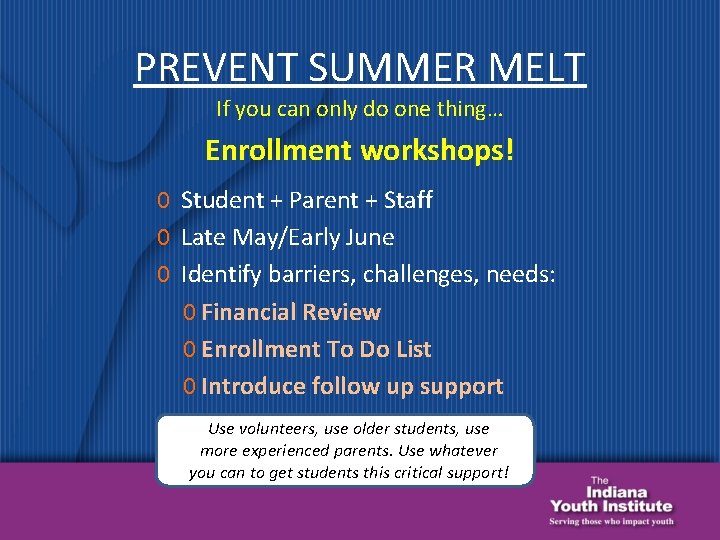 PREVENT SUMMER MELT

If you can only do one thing…

Enrollment workshops!

0 Student + Parent + Staff
0 Late May/Early June
0 Identify barriers, challenges, needs:
0 Financial Review
0 Enrollment To Do List
0 Introduce follow up support

Use volunteers, use older students, use more experienced parents. Use whatever you can to get students this critical support!

The Indiana Youth Institute
Serving those who impact youth